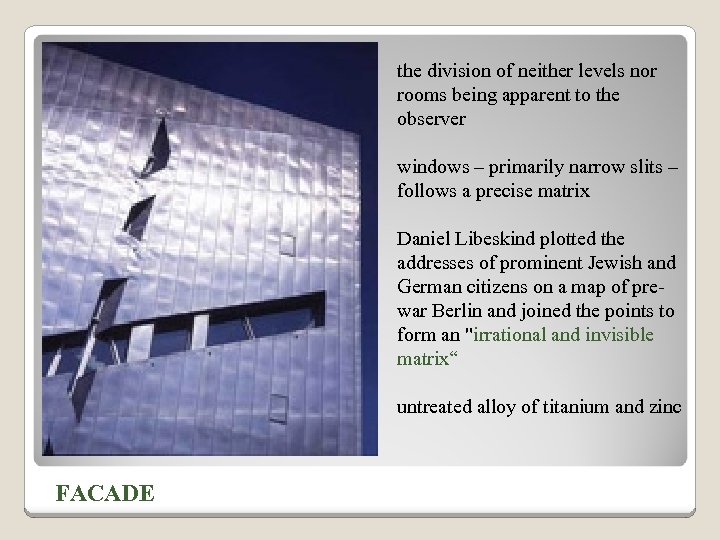 the division of neither levels nor rooms being apparent to the observer

windows – primarily narrow slits – follows a precise matrix

Daniel Libeskind plotted the addresses of prominent Jewish and German citizens on a map of pre-war Berlin and joined the points to form an "irrational and invisible matrix“

untreated alloy of titanium and zinc

FACADE